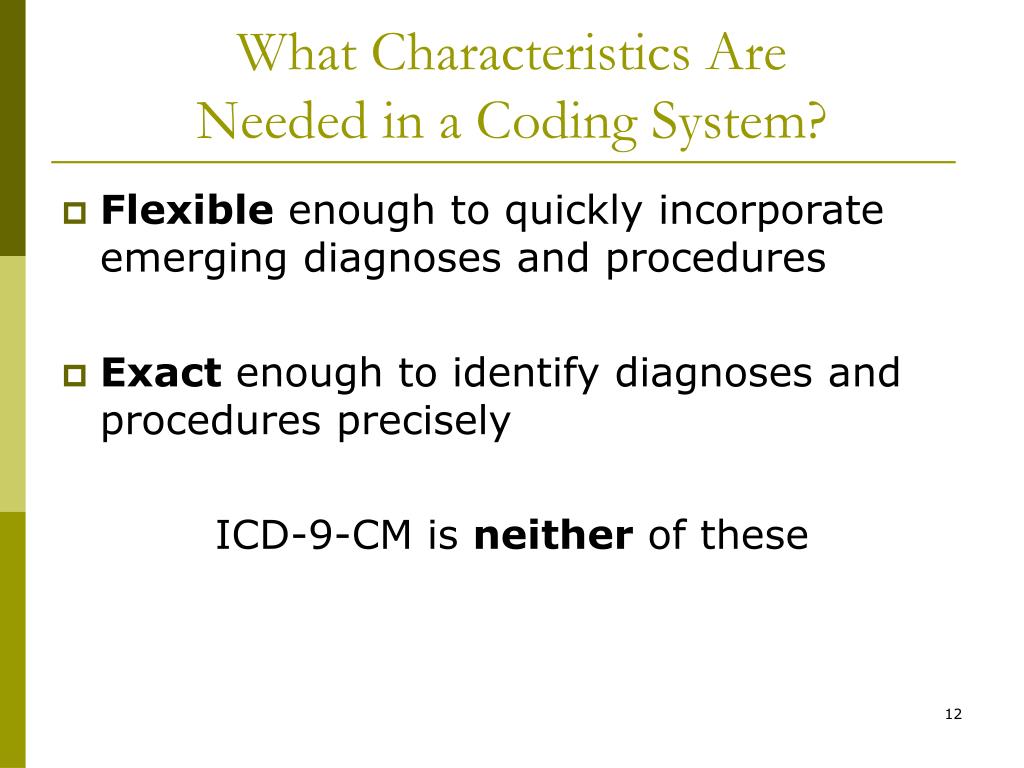 What Characteristics Are Needed in a Coding System?

Flexible enough to quickly incorporate emerging diagnoses and procedures

Exact enough to identify diagnoses and procedures precisely

ICD-9-CM is neither of these

12